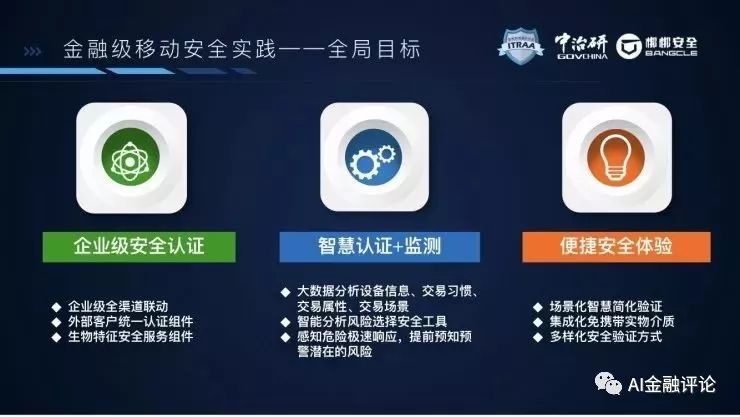 金融级移动安全实践——全局目标

ITRAA 中治研 GOVCHINA 梆梆安全 BANGCLE

企业级安全认证

◆ 企业级全渠道联动
◆ 外部客户统一认证组件
◆ 生物特征安全服务组件

智慧认证+监测

◆ 大数据分析设备信息、交易习惯、交易属性、交易场景
◆ 智能分析风险选择安全工具
◆ 感知危险极速响应，提前预知预警潜在的风险

便捷安全体验

◆ 场景化智慧简化验证
◆ 集成化免携带实物介质
◆ 多样化安全验证方式

AI金融评论